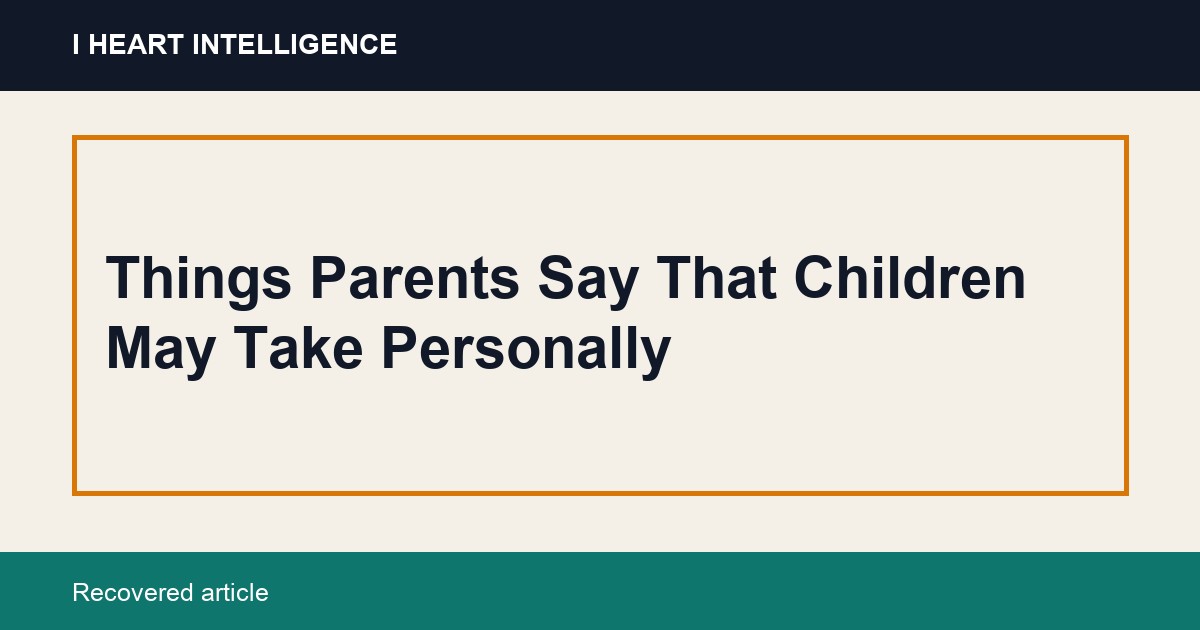 I HEART INTELLIGENCE

Things Parents Say That Children May Take Personally

Recovered article